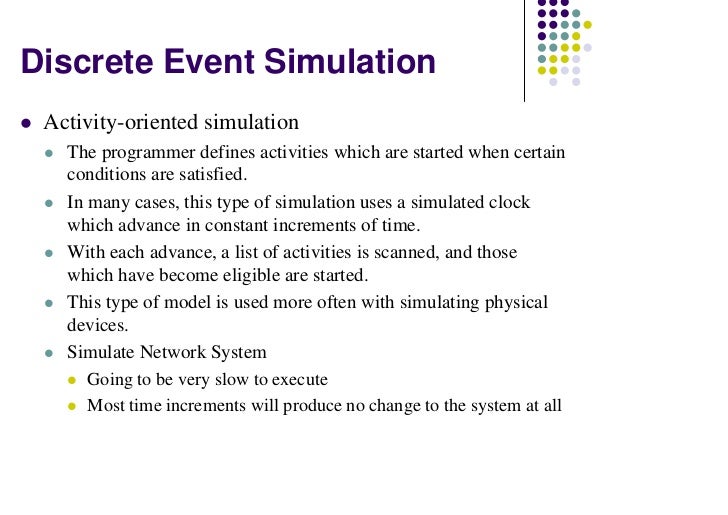 Discrete Event Simulation

- Activity-oriented simulation
  - The programmer defines activities which are started when certain conditions are satisfied.
  - In many cases, this type of simulation uses a simulated clock which advance in constant increments of time.
  - With each advance, a list of activities is scanned, and those which have become eligible are started.
  - This type of model is used more often with simulating physical devices.
  - Simulate Network System
    - Going to be very slow to execute
    - Most time increments will produce no change to the system at all